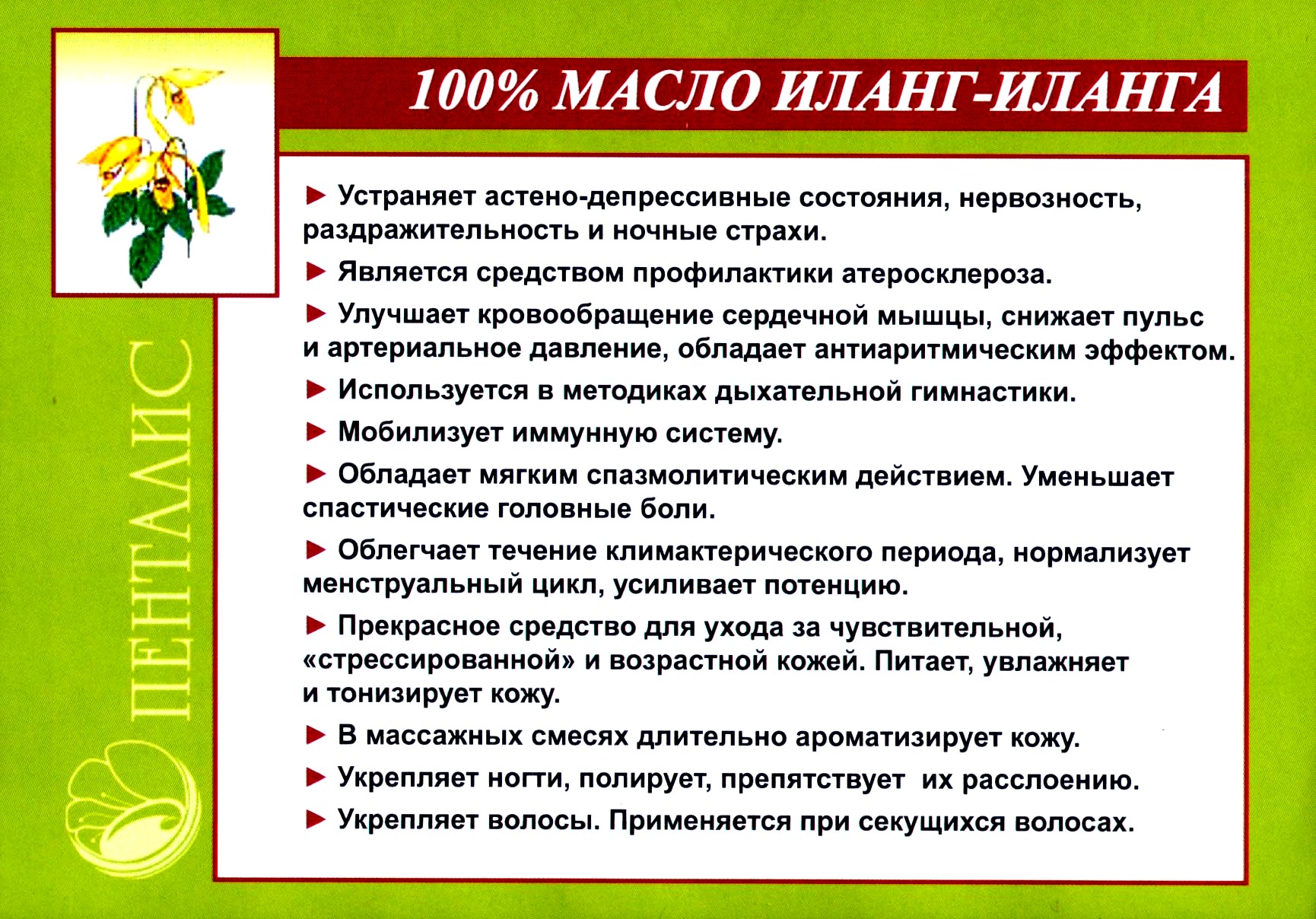 100% МАСЛО ИЛАНГ-ИЛАНГА

ПЕНТАЛИС

► Устраняет астено-депрессивные состояния, нервозность, раздражительность и ночные страхи.

► Является средством профилактики атеросклероза.

► Улучшает кровообращение сердечной мышцы, снижает пульс и артериальное давление, обладает антиаритмическим эффектом.

► Используется в методиках дыхательной гимнастики.

► Мобилизует иммунную систему.

► Обладает мягким спазмолитическим действием. Уменьшает спастические головные боли.

► Облегчает течение климактерического периода, нормализует менструальный цикл, усиливает потенцию.

► Прекрасное средство для ухода за чувствительной, «стрессированной» и возрастной кожей. Питает, увлажняет и тонизирует кожу.

► В массажных смесях длительно ароматизирует кожу.

► Укрепляет ногти, полирует, препятствует их расслоению.

► Укрепляет волосы. Применяется при секущихся волосах.